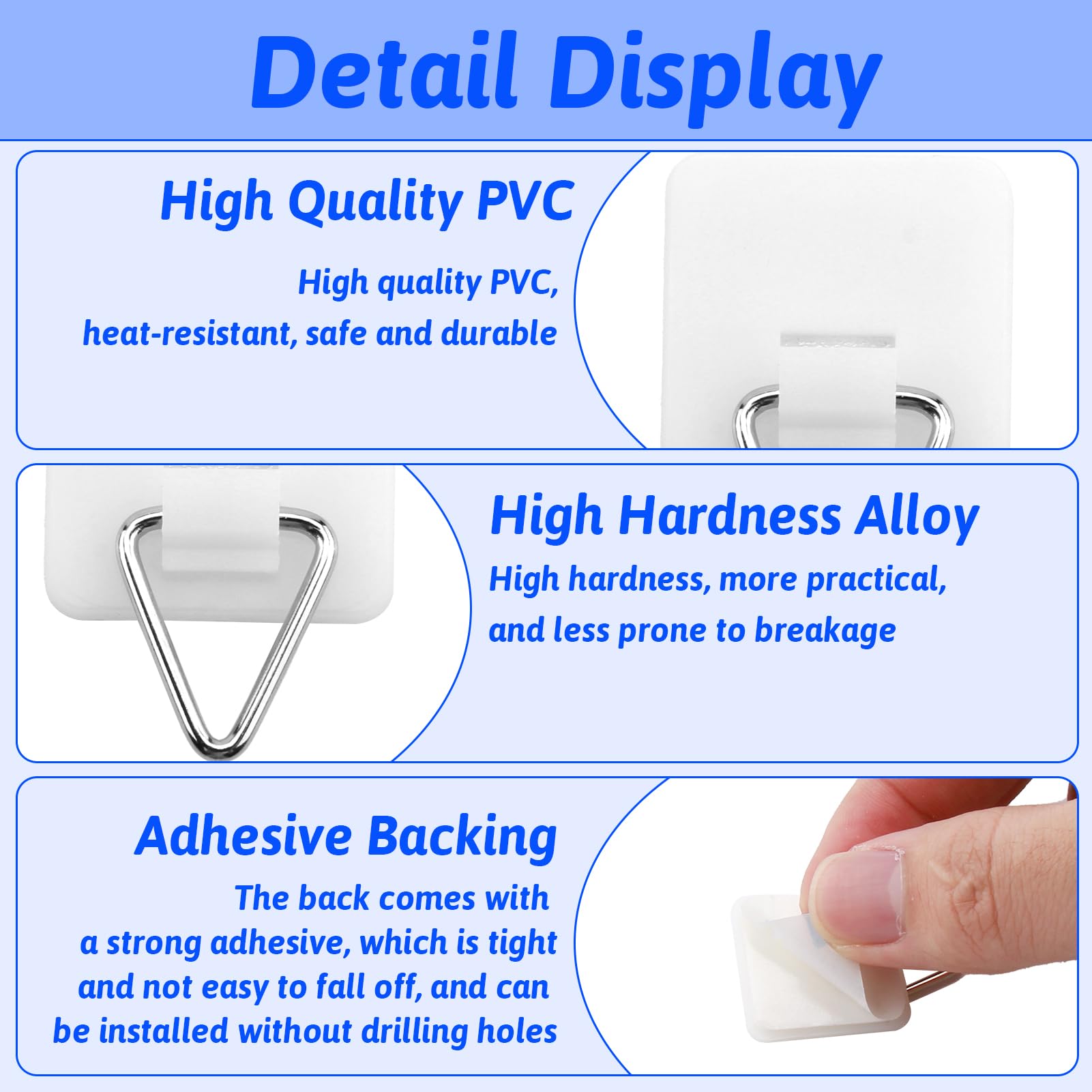 Detail Display

High Quality PVC

High quality PVC, heat-resistant, safe and durable

High Hardness Alloy

High hardness, more practical, and less prone to breakage

Adhesive Backing

The back comes with a strong adhesive, which is tight and not easy to fall off, and can be installed without drilling holes